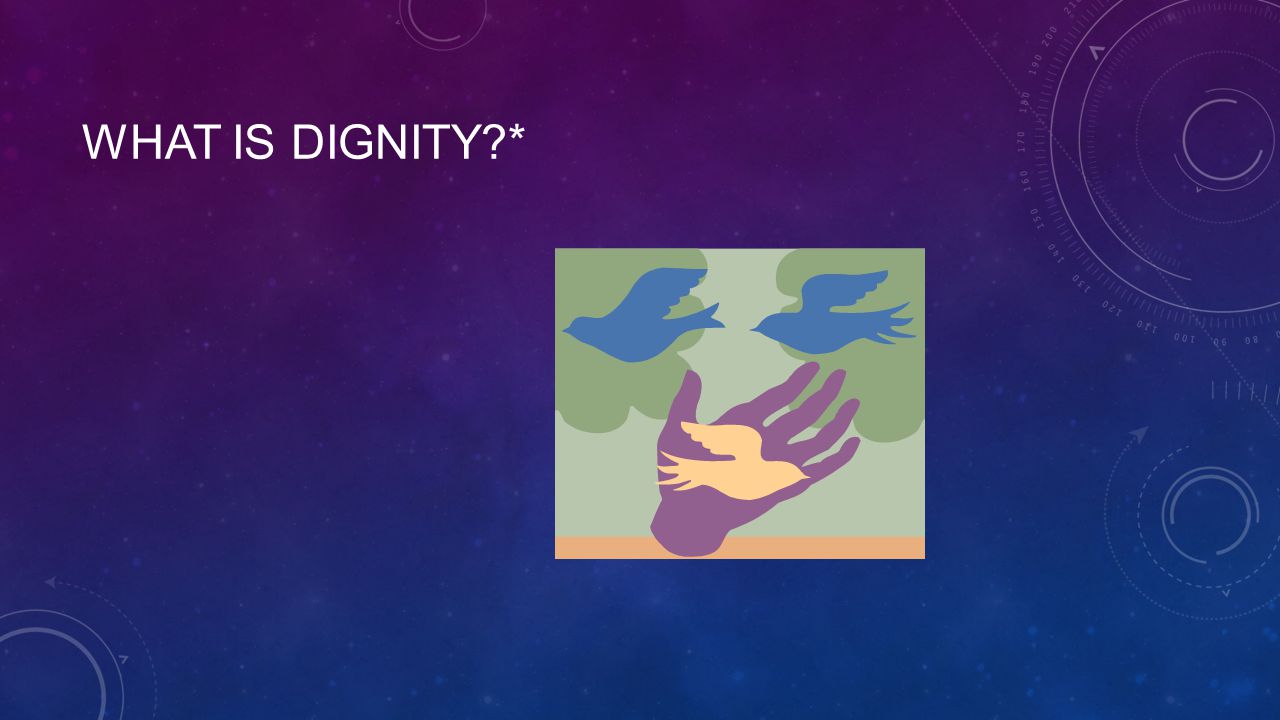 WHAT IS DIGNITY?*